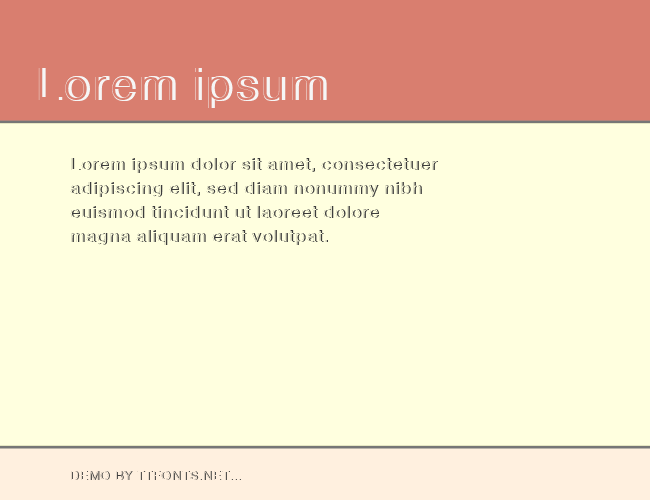 Lorem ipsum

Lorem ipsum dolor sit amet, consectetuer adipiscing elit, sed diam nonummy nibh euismod tincidunt ut laoreet dolore magna aliquam erat volutpat.

DEMO BY TTFONTS.NET...